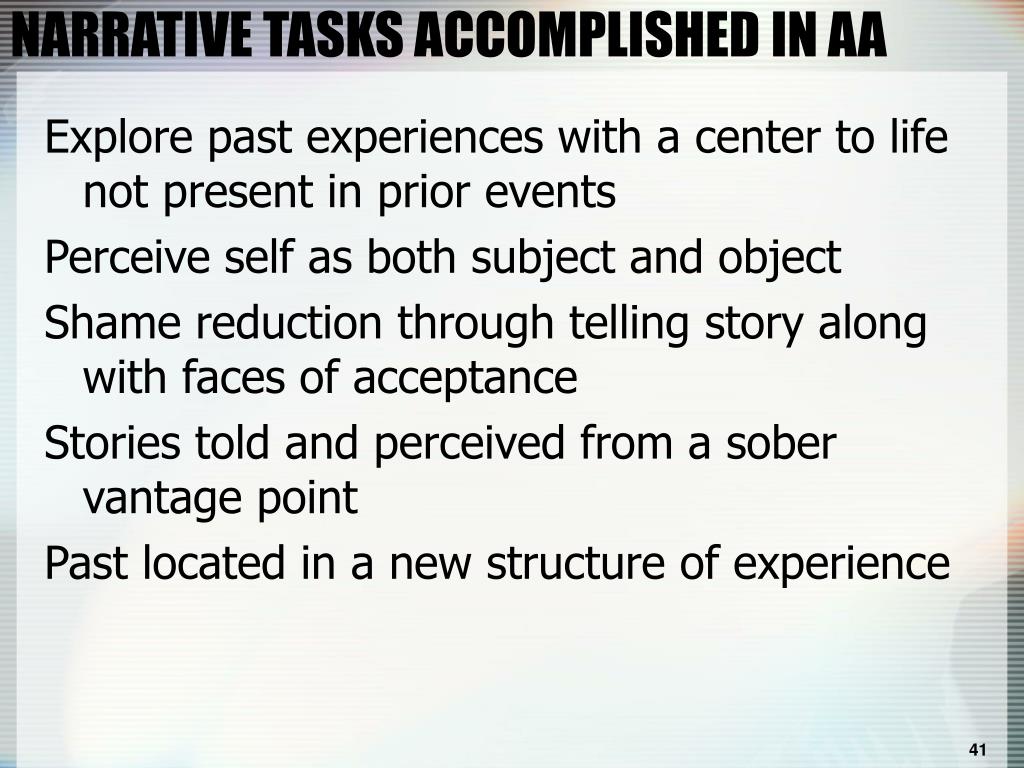 NARRATIVE TASKS ACCOMPLISHED IN AA

Explore past experiences with a center to life not present in prior events

Perceive self as both subject and object

Shame reduction through telling story along with faces of acceptance

Stories told and perceived from a sober vantage point

Past located in a new structure of experience

41